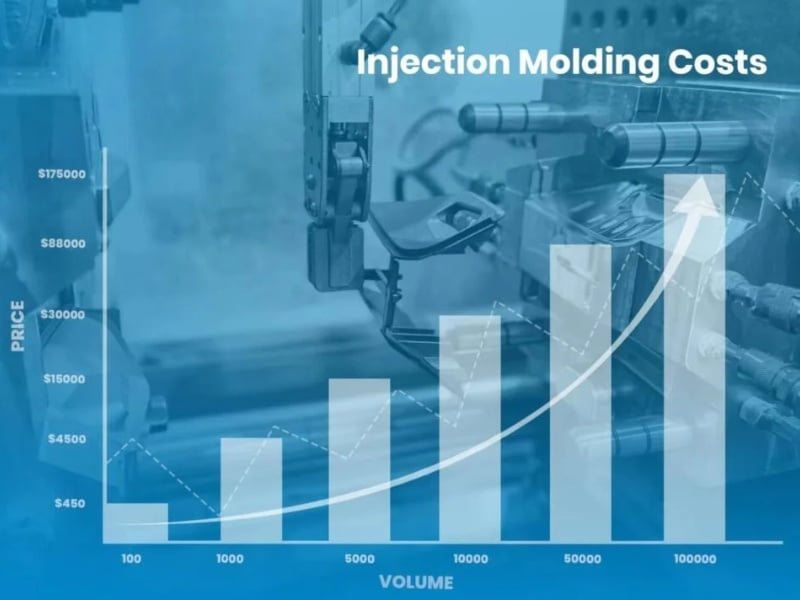 Injection Molding Costs

PRICE

$175000
$88000
$30000
$15000
$4500
$450

100
1000
5000
10000
50000
100000

VOLUME